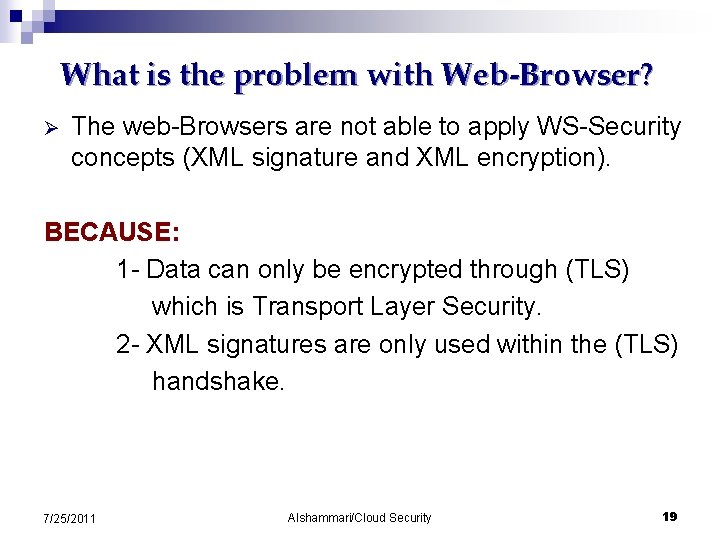 What is the problem with Web-Browser?

➢ The web-Browsers are not able to apply WS-Security concepts (XML signature and XML encryption).

BECAUSE:

1- Data can only be encrypted through (TLS) which is Transport Layer Security.

2- XML signatures are only used within the (TLS) handshake.

7/25/2011 Alshammari/Cloud Security 19